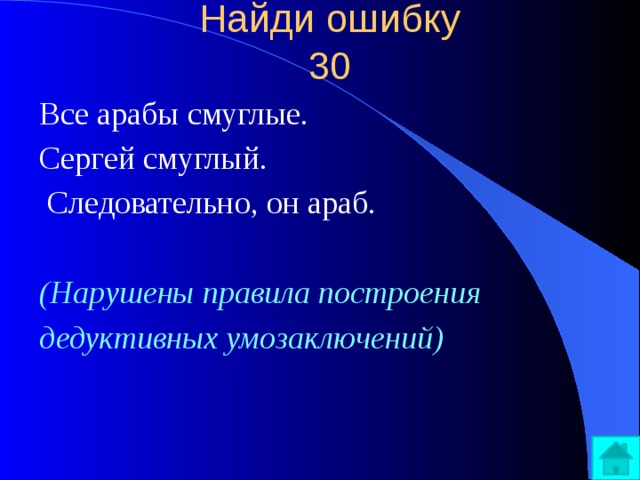 Найди ошибку
30

Все арабы смуглые.

Сергей смуглый.

Следовательно, он араб.

(Нарушены правила построения дедуктивных умозаключений)